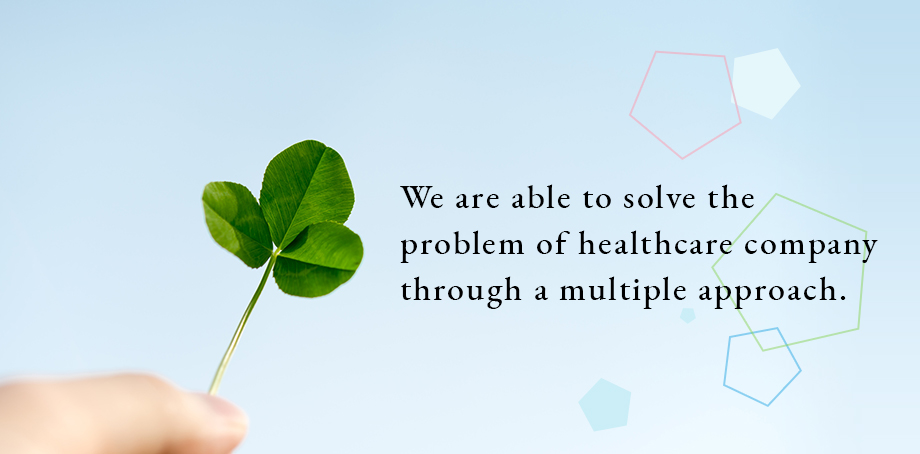 We are able to solve the problem of healthcare company through a multiple approach.